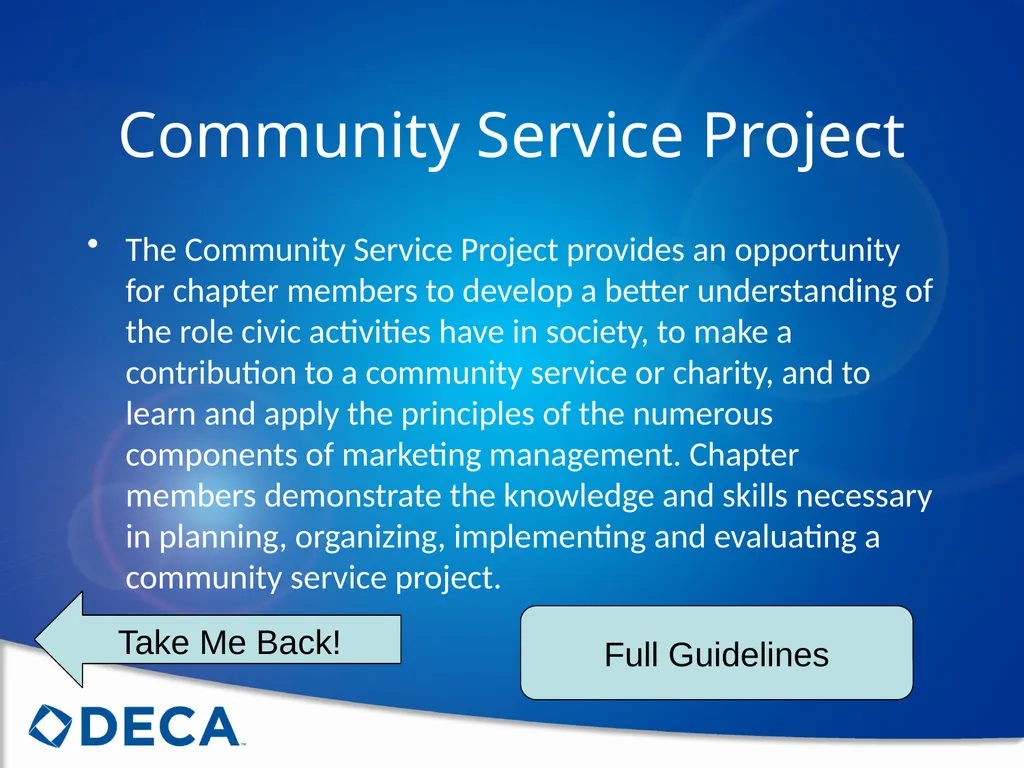 Community Service Project

• The Community Service Project provides an opportunity for chapter members to develop a better understanding of the role civic activities have in society, to make a contribution to a community service or charity, and to learn and apply the principles of the numerous components of marketing management. Chapter members demonstrate the knowledge and skills necessary in planning, organizing, implementing and evaluating a community service project.

Take Me Back!

Full Guidelines

DECA™